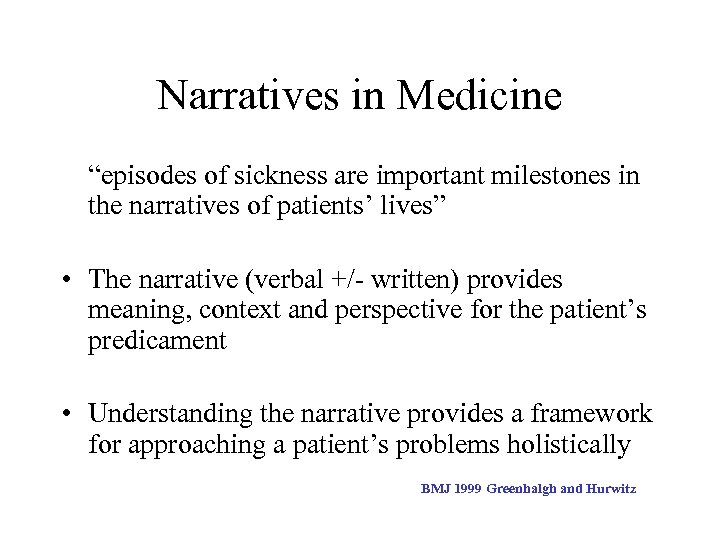 Narratives in Medicine

“episodes of sickness are important milestones in the narratives of patients’ lives”

• The narrative (verbal +/- written) provides meaning, context and perspective for the patient’s predicament

• Understanding the narrative provides a framework for approaching a patient’s problems holistically

BMJ 1999 Greenhalgh and Hurwitz